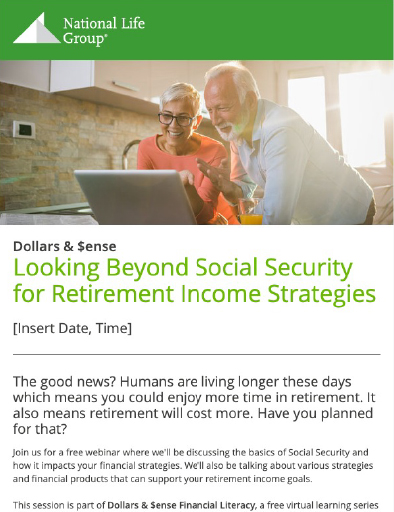 National Life Group®

Dollars & $ense

Looking Beyond Social Security for Retirement Income Strategies

[Insert Date, Time]

The good news? Humans are living longer these days which means you could enjoy more time in retirement. It also means retirement will cost more. Have you planned for that?

Join us for a free webinar where we'll be discussing the basics of Social Security and how it impacts your financial strategies. We'll also be talking about various strategies and financial products that can support your retirement income goals.

This session is part of Dollars & $ense Financial Literacy, a free virtual learning series